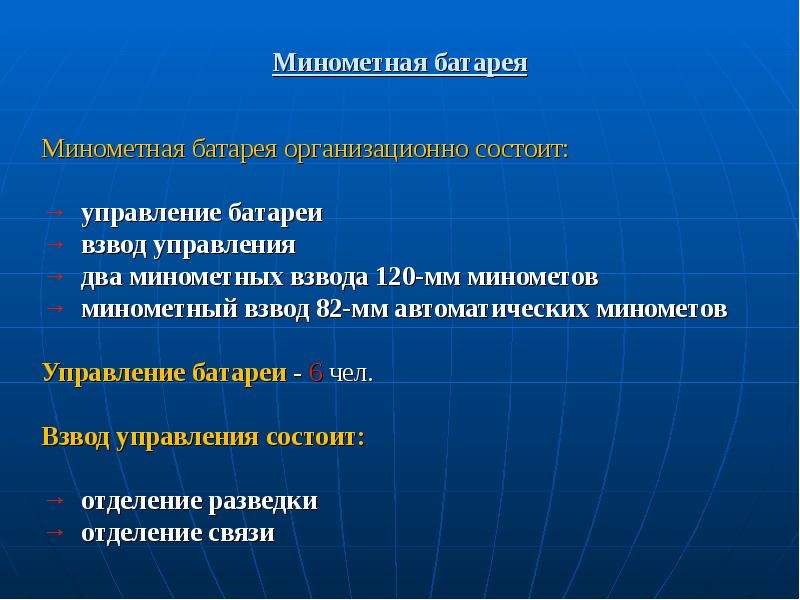 Минометная батарея

Минометная батарея организационно состоит:

→ управление батареи
→ взвод управления
→ два минометных взвода 120-мм минометов
→ минометный взвод 82-мм автоматических минометов

Управление батареи - 6 чел.

Взвод управления состоит:

→ отделение разведки
→ отделение связи